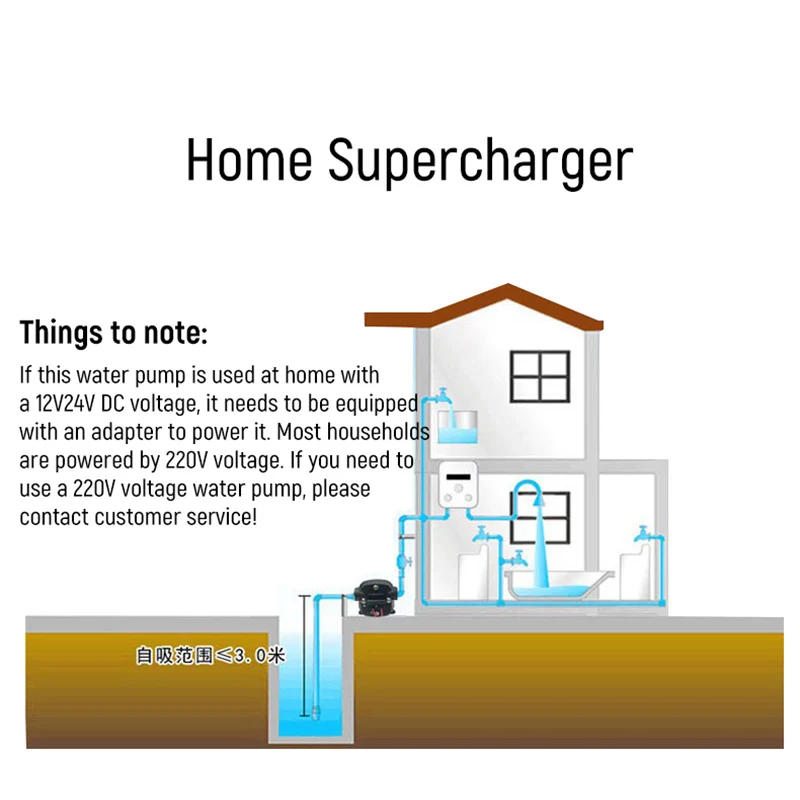 Home Supercharger

Things to note:

If this water pump is used at home with a 12V24V DC voltage, it needs to be equipped with an adapter to power it. Most households are powered by 220V voltage. If you need to use a 220V voltage water pump, please contact customer service!

自吸范围≤3.0米